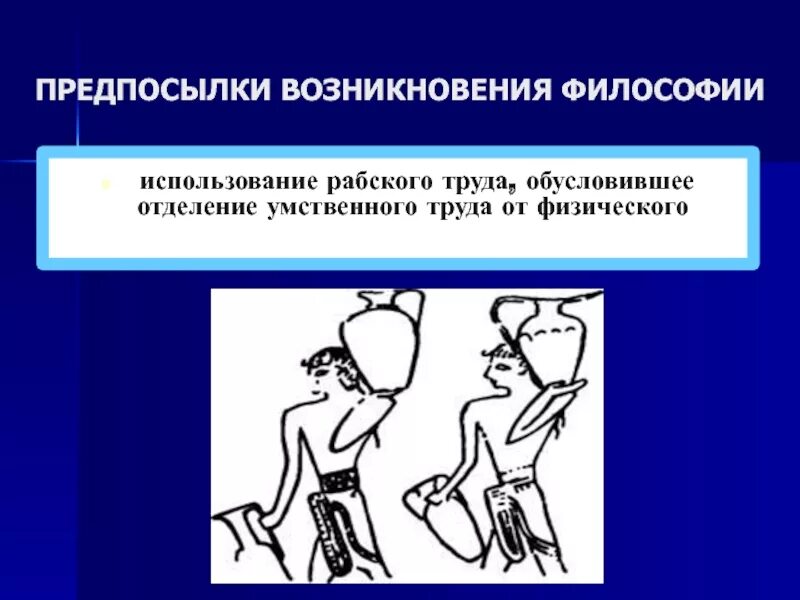 ПРЕДПОСЫЛКИ ВОЗНИКНОВЕНИЯ ФИЛОСОФИИ

использование рабского труда, обусловившее отделение умственного труда от физического